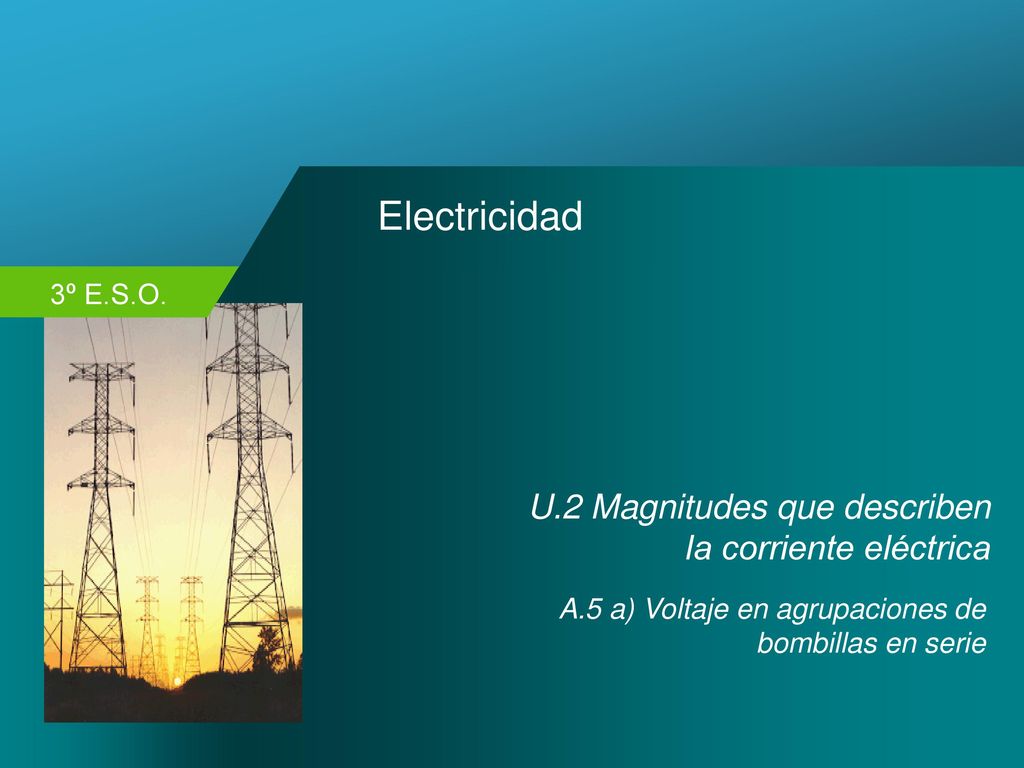 Electricidad

3º E.S.O.

U.2 Magnitudes que describen la corriente eléctrica

A.5 a) Voltaje en agrupaciones de bombillas en serie